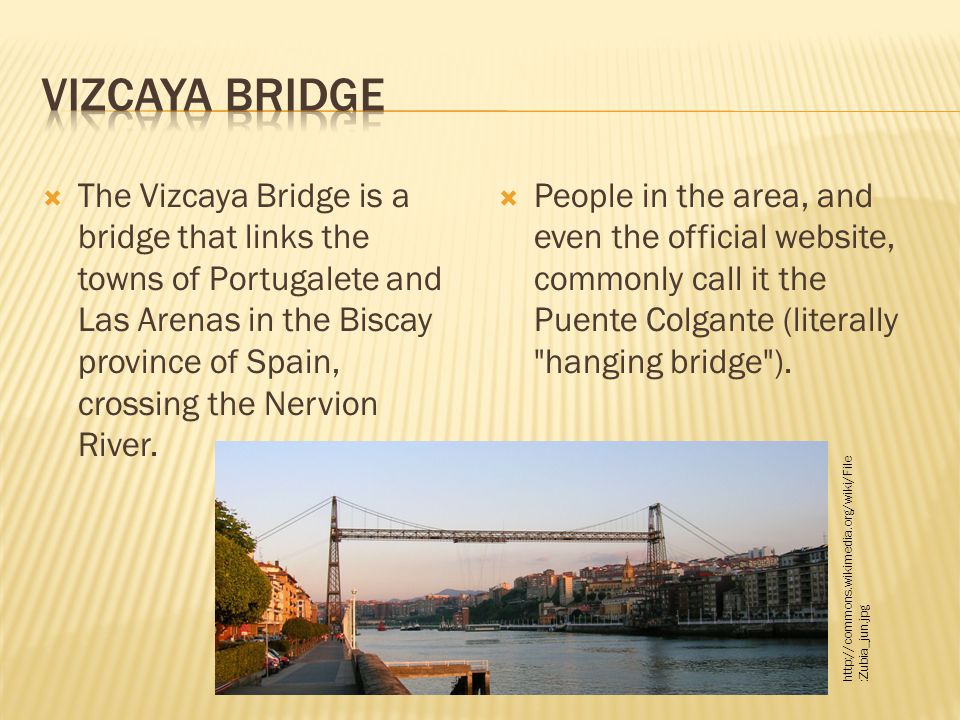 VIZCAYA BRIDGE

The Vizcaya Bridge is a bridge that links the towns of Portugalete and Las Arenas in the Biscay province of Spain, crossing the Nervion River.

People in the area, and even the official website, commonly call it the Puente Colgante (literally "hanging bridge").

http://commons.wikimedia.org/wiki/File:Zubia_jun.jpg